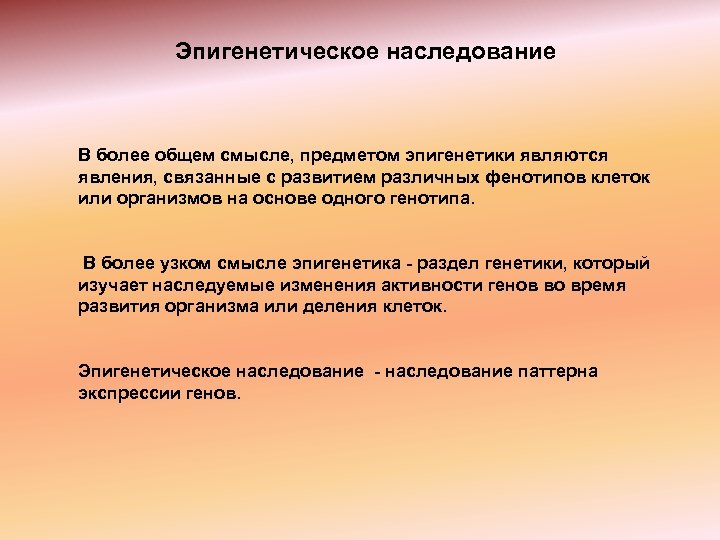 Эпигенетическое наследование

В более общем смысле, предметом эпигенетики являются явления, связанные с развитием различных фенотипов клеток или организмов на основе одного генотипа.

В более узком смысле эпигенетика - раздел генетики, который изучает наследуемые изменения активности генов во время развития организма или деления клеток.

Эпигенетическое наследование - наследование паттерна экспрессии генов.